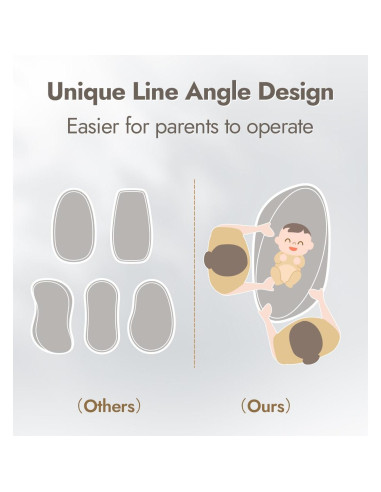 Unique Line Angle Design

Easier for parents to operate

(Others)

(Ours)